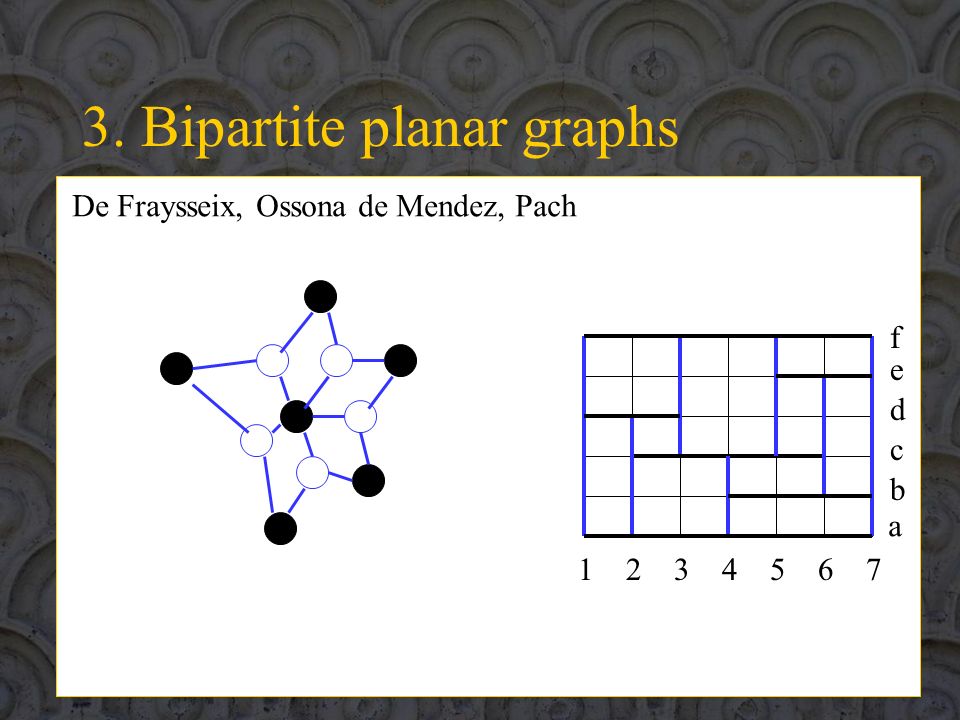 3. Bipartite planar graphs

De Fraysseix, Ossona de Mendez, Pach

f
e
d
c
b
a

1 2 3 4 5 6 7